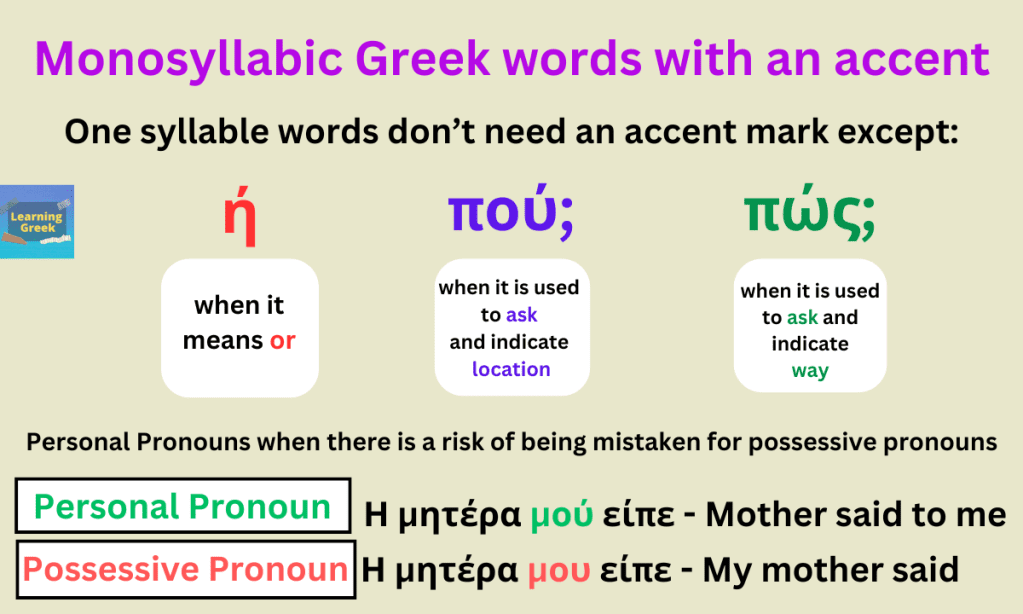 Monosyllabic Greek words with an accent

One syllable words don't need an accent mark except:

Learning Greek

ή

when it means or

πού;

when it is used to ask and indicate location

πώς;

when it is used to ask and indicate way

Personal Pronouns when there is a risk of being mistaken for possessive pronouns

Personal Pronoun Η μητέρα μού είπε - Mother said to me

Possessive Pronoun Η μητέρα μου είπε - My mother said